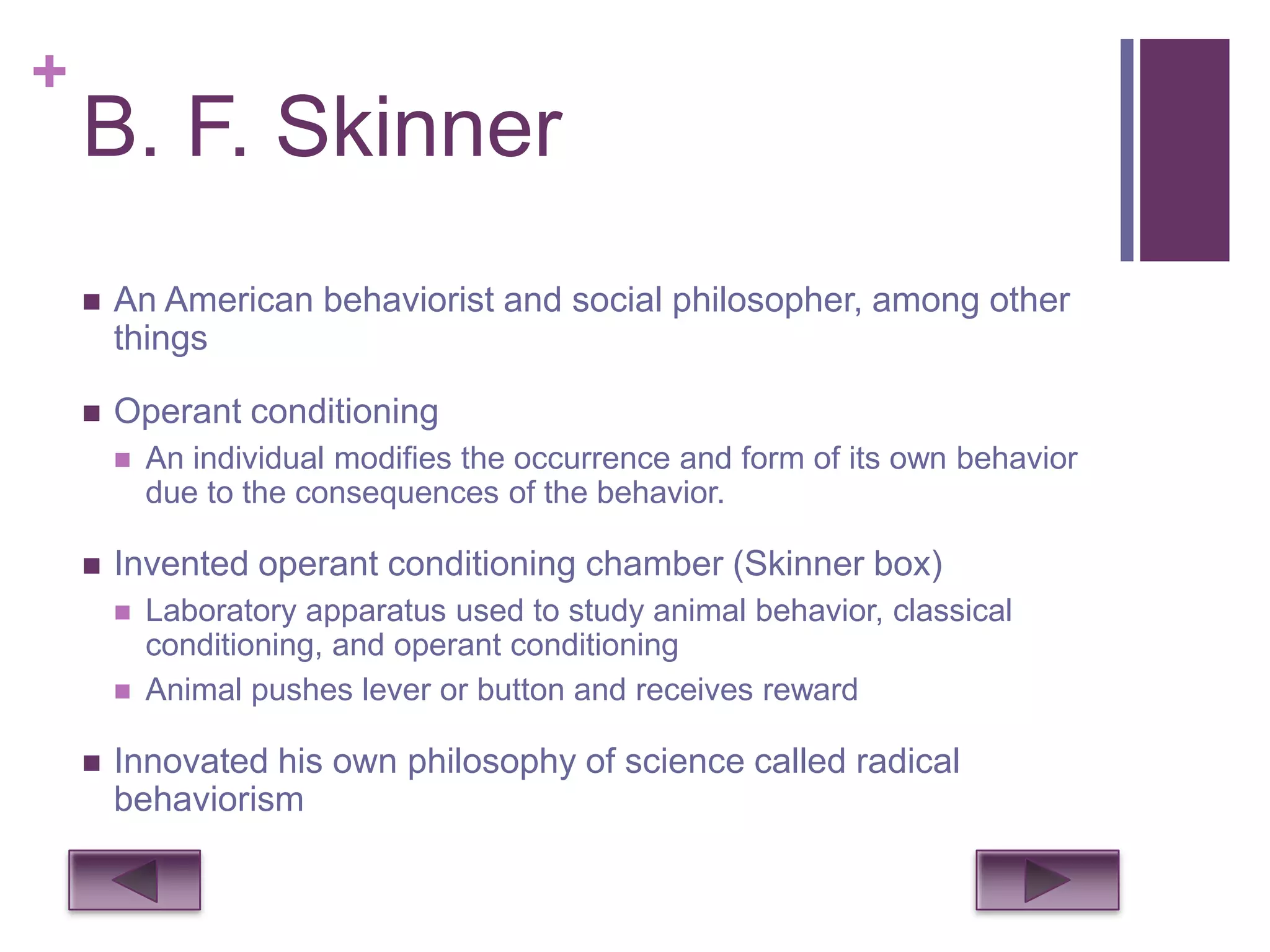 +
B. F. Skinner

An American behaviorist and social philosopher, among other things

Operant conditioning

An individual modifies the occurrence and form of its own behavior due to the consequences of the behavior.

Invented operant conditioning chamber (Skinner box)

Laboratory apparatus used to study animal behavior, classical conditioning, and operant conditioning

Animal pushes lever or button and receives reward

Innovated his own philosophy of science called radical behaviorism